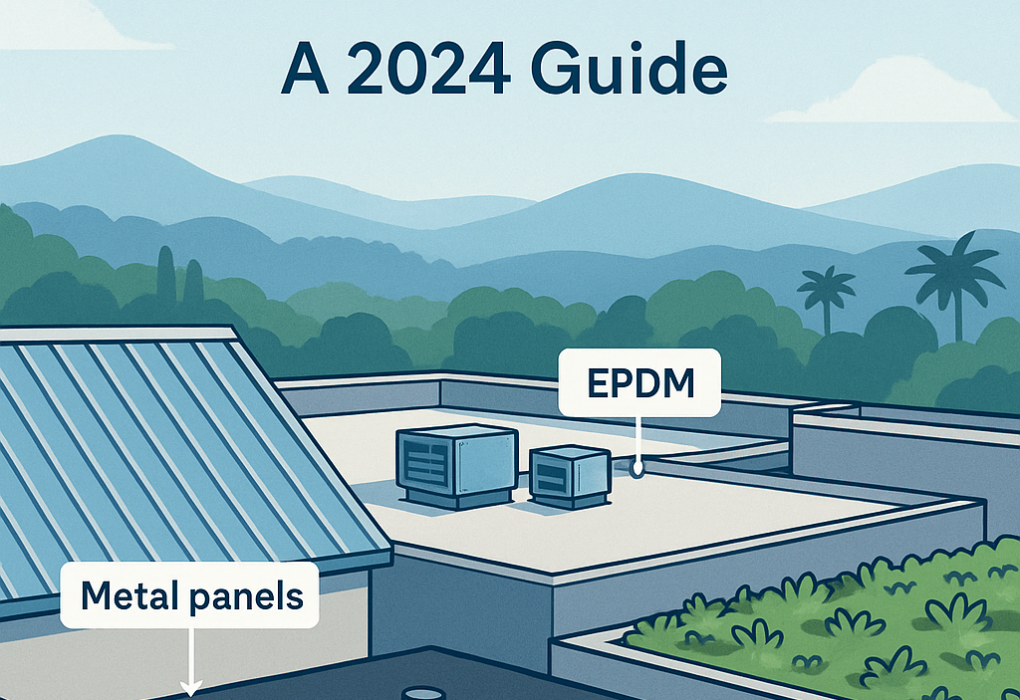 A 2024 Guide

EPDM

Metal panels